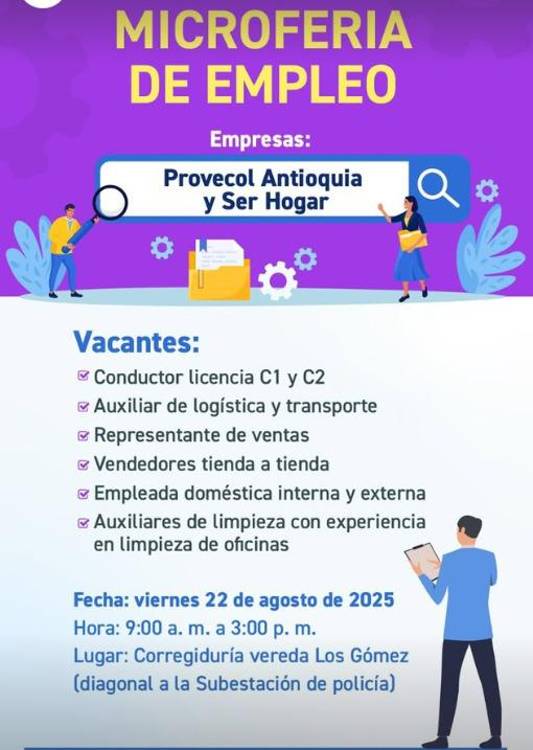 MICROFERIA DE EMPLEO

Empresas:

Provecol Antioquia y Ser Hogar

Vacantes:

Conductor licencia C1 y C2
Auxiliar de logística y transporte
Representante de ventas
Vendedores tienda a tienda
Empleada doméstica interna y externa
Auxiliares de limpieza con experiencia en limpieza de oficinas

Fecha: viernes 22 de agosto de 2025
Hora: 9:00 a. m. a 3:00 p. m.
Lugar: Corregiduría vereda Los Gómez (diagonal a la Subestación de policía)